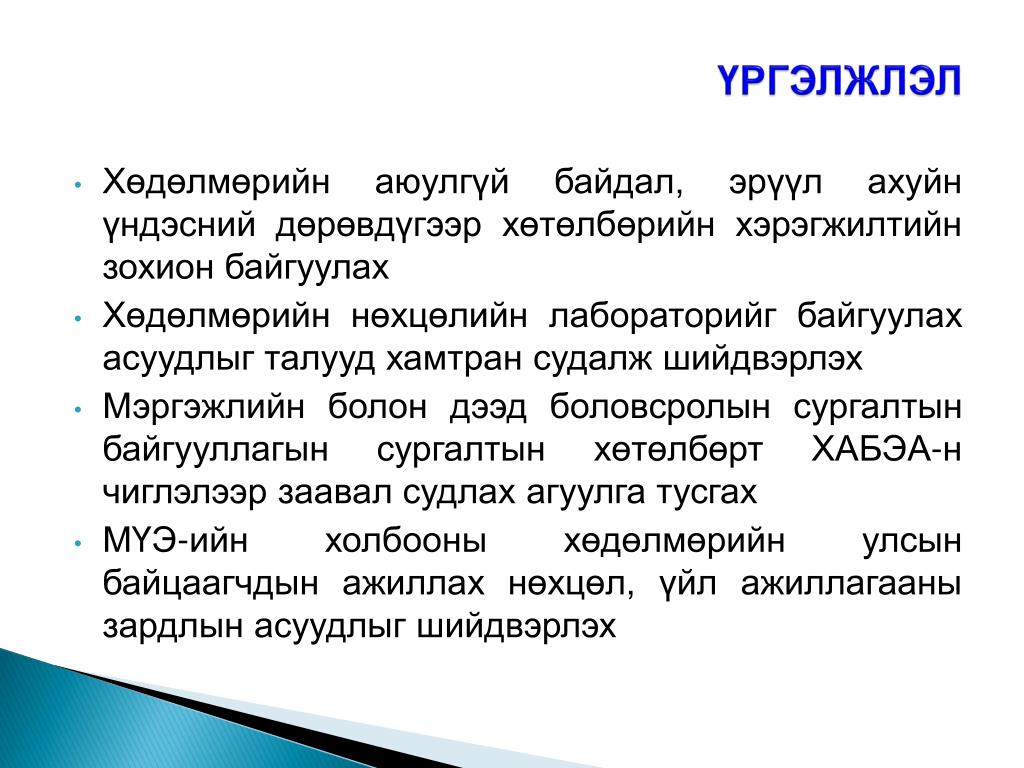 ҮРГЭЛЖЛЭЛ

• Хөдөлмөрийн аюулгүй байдал, эрүүл ахуйн үндэсний дөрөвдүгээр хөтөлбөрийн хэрэгжилтийн зохион байгуулах

• Хөдөлмөрийн нөхцөлийн лабораторийг байгуулах асуудлыг талууд хамтран судалж шийдвэрлэх

• Мэргэжлийн болон дээд боловсролын сургалтын байгууллагын сургалтын хөтөлбөрт ХАБЭА-н чиглэлээр заавал судлах агуулга тусгах

• МҮЭ-ийн холбооны хөдөлмөрийн улсын байцаагчдын ажиллах нөхцөл, үйл ажиллагааны зардлын асуудлыг шийдвэрлэх